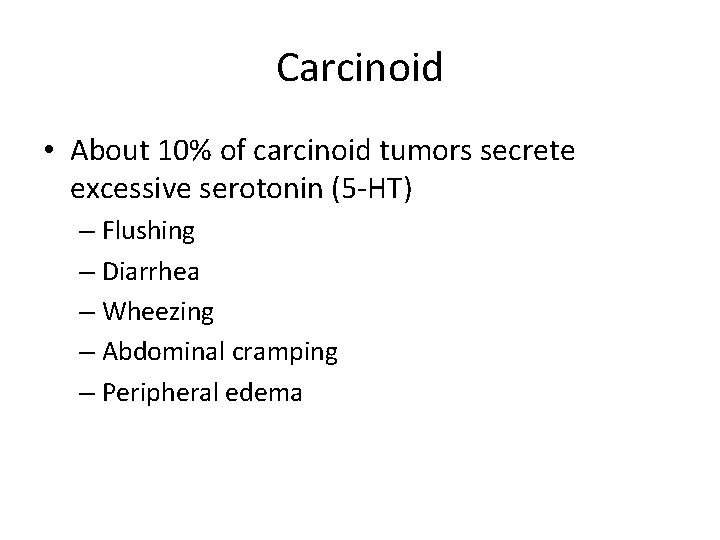 Carcinoid

• About 10% of carcinoid tumors secrete excessive serotonin (5-HT)
– Flushing
– Diarrhea
– Wheezing
– Abdominal cramping
– Peripheral edema